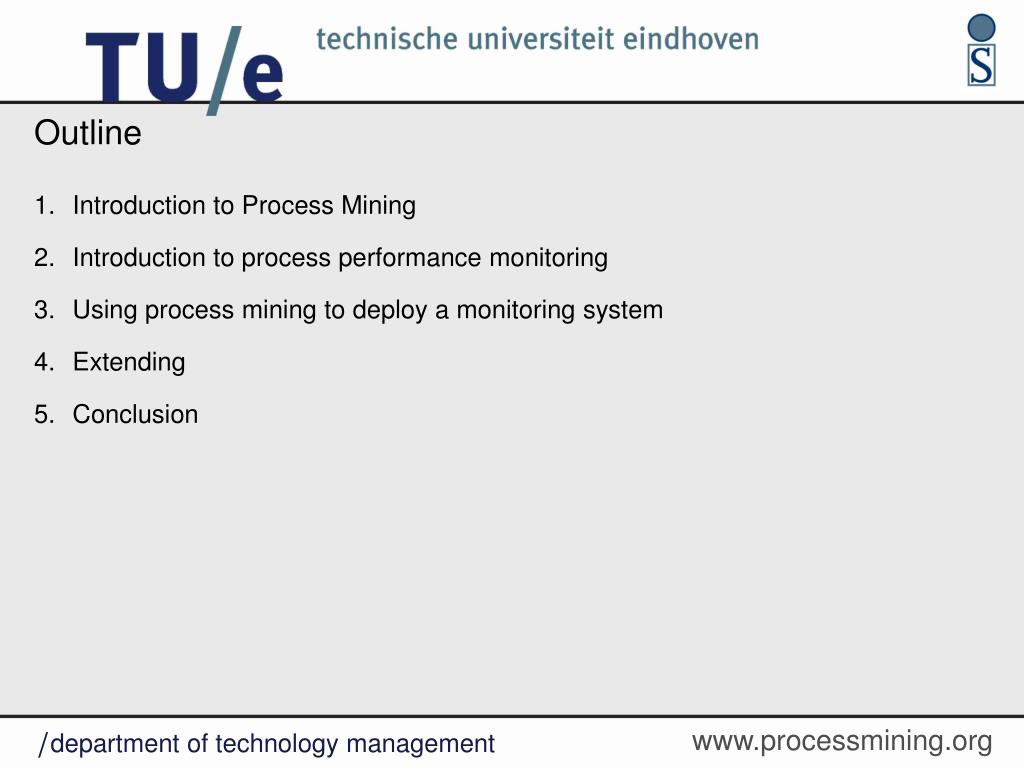 TU/e technische universiteit eindhoven

S

Outline

1. Introduction to Process Mining
2. Introduction to process performance monitoring
3. Using process mining to deploy a monitoring system
4. Extending
5. Conclusion

/department of technology management

www.processmining.org